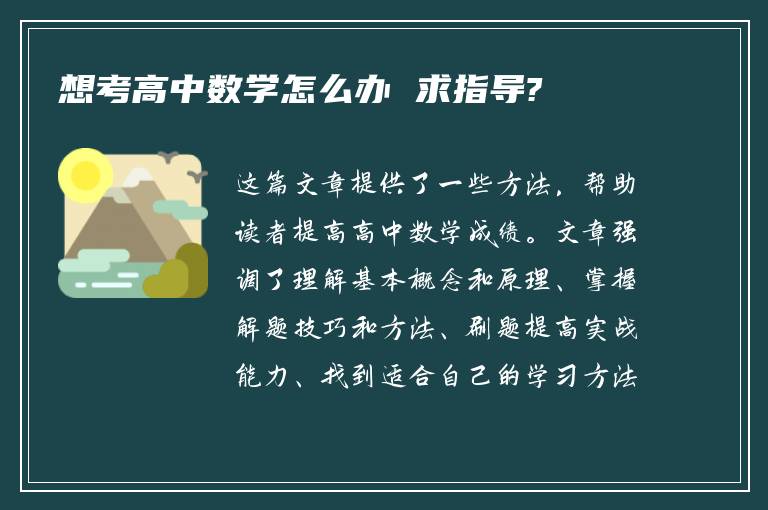 想考高中数学怎么办 求指导?

这篇文章提供了一些方法，帮助读者提高高中数学成绩。文章强调了理解基本概念和原理、掌握解题技巧和方法、刷题提高实战能力、找到适合自己的学习方法